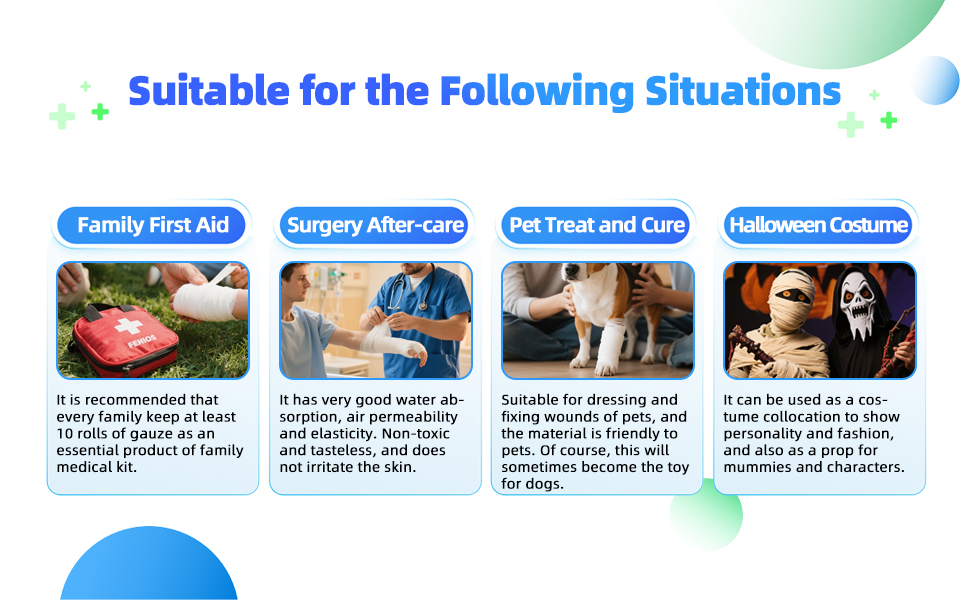 Suitable for the Following Situations

Family First Aid

FEHIOS

It is recommended that every family keep at least 10 rolls of gauze as an essential product of family medical kit.

Surgery After-care

It has very good water absorption, air permeability and elasticity. Non-toxic and tasteless, and does not irritate the skin.

Pet Treat and Cure

Suitable for dressing and fixing wounds of pets, and the material is friendly to pets. Of course, this will sometimes become the toy for dogs.

Halloween Costume

It can be used as a costume collocation to show personality and fashion, and also as a prop for mummies and characters.